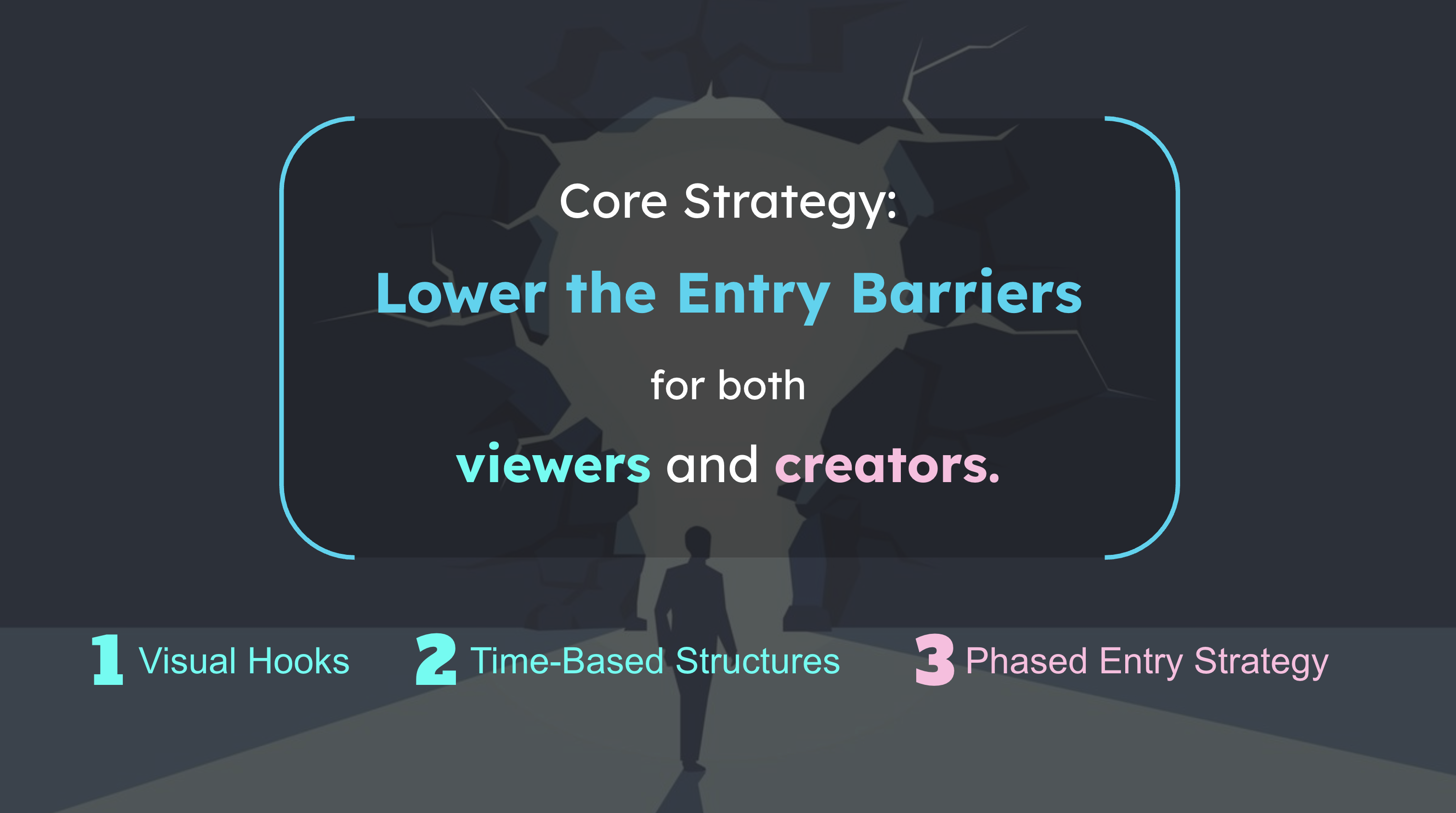 Core Strategy:

Lower the Entry Barriers

for both

viewers and creators.

1 Visual Hooks 2 Time-Based Structures 3 Phased Entry Strategy